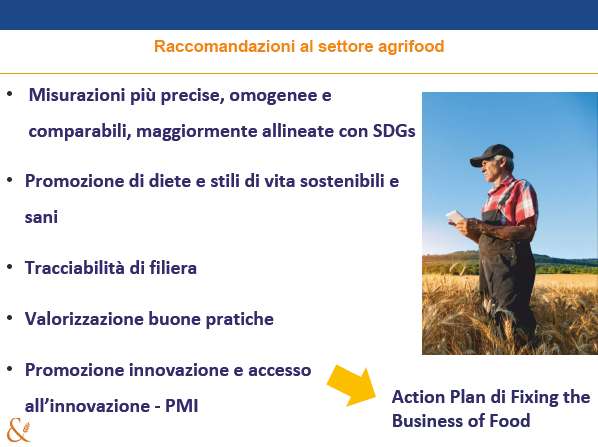 Raccomandazioni al settore agrifood

• Misurazioni più precise, omogenee e comparabili, maggiormente allineate con SDGs

• Promozione di diete e stili di vita sostenibili e sani

• Tracciabilità di filiera

• Valorizzazione buone pratiche

• Promozione innovazione e accesso all'innovazione - PMI

Action Plan di Fixing the Business of Food

&